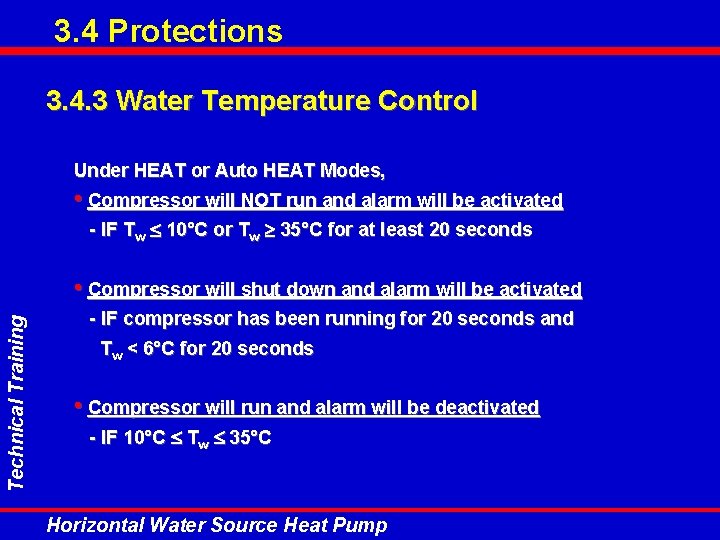 3.4 Protections

3.4.3 Water Temperature Control

Under HEAT or Auto HEAT Modes,

• Compressor will NOT run and alarm will be activated
- IF $T_w \leq 10°C$ or $T_w \geq 35°C$ for at least 20 seconds

• Compressor will shut down and alarm will be activated
- IF compressor has been running for 20 seconds and $T_w < 6°C$ for 20 seconds

• Compressor will run and alarm will be deactivated
- IF $10°C \leq T_w \leq 35°C$

Technical Training

Horizontal Water Source Heat Pump